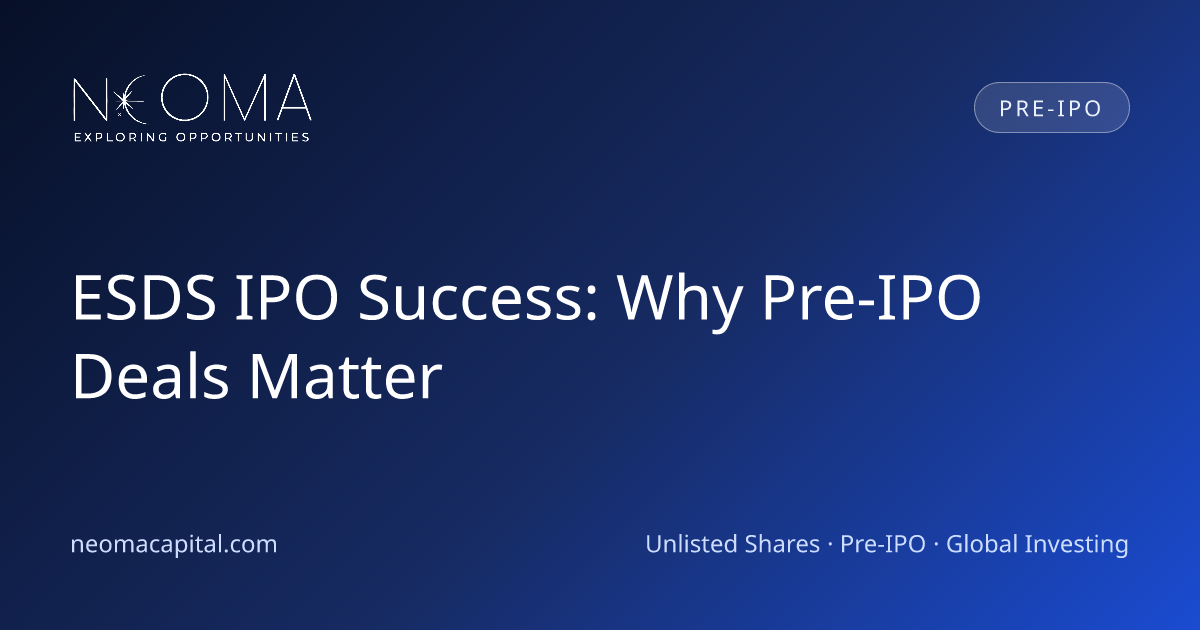 NEOMA
EXPLORING OPPORTUNITIES

PRE-IPO

ESDS IPO Success: Why Pre-IPO Deals Matter

neomacapital.com

Unlisted Shares · Pre-IPO · Global Investing